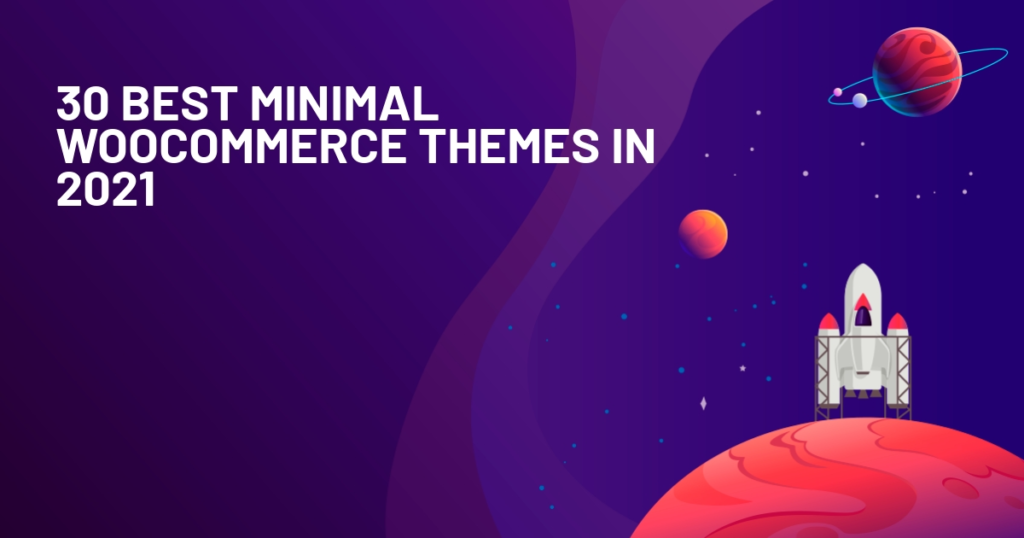 30 BEST MINIMAL WOOCOMMERCE THEMES IN 2021